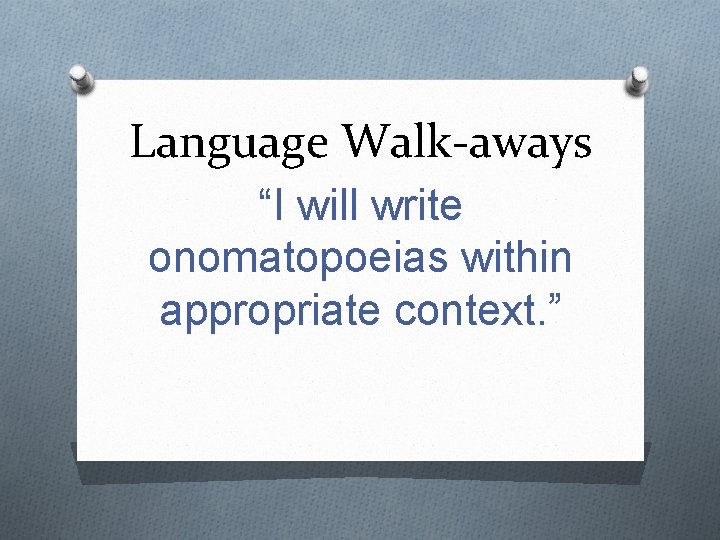 Language Walk-aways

“I will write onomatopoeias within appropriate context.”